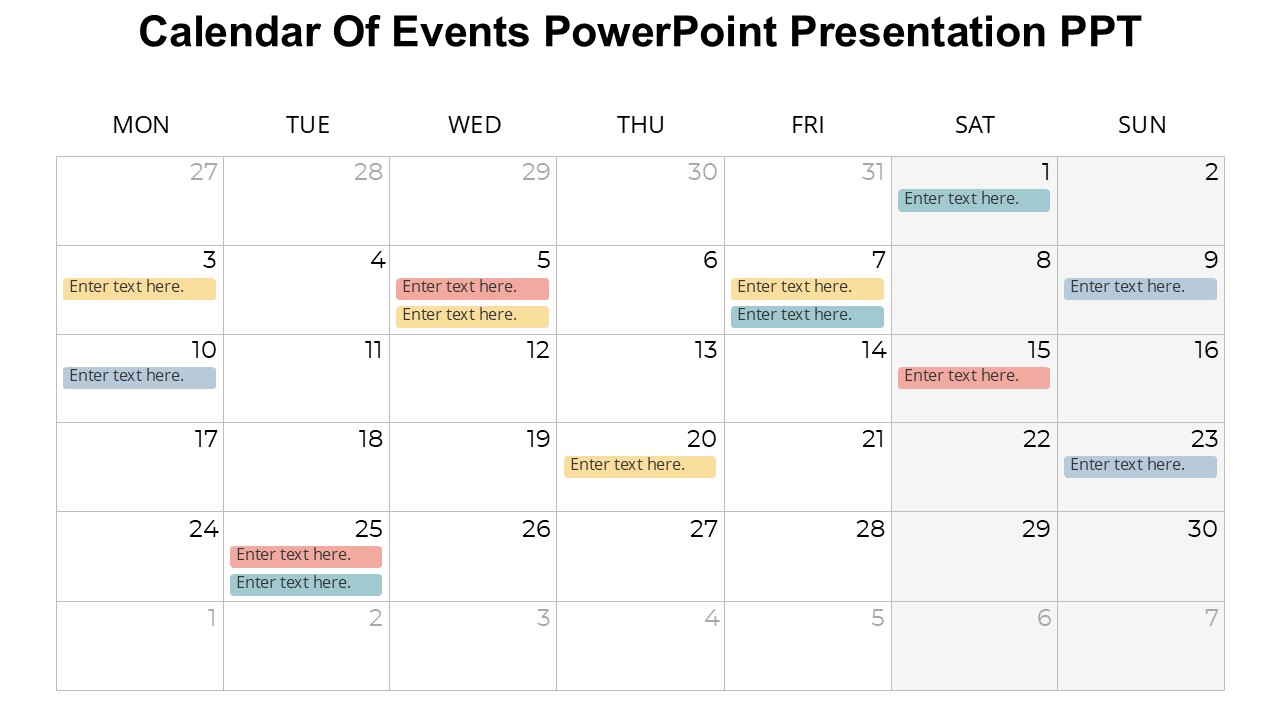 Calendar Of Events PowerPoint Presentation PPT

| MON | TUE | WED | THU | FRI | SAT | SUN |
|---|---|---|---|---|---|---|
| 27 | 28 | 29 | 30 | 31 | 1 Enter text here. | 2 |
| 3 Enter text here. | 4 | 5 Enter text here. Enter text here. | 6 | 7 Enter text here. Enter text here. | 8 | 9 Enter text here. |
| 10 Enter text here. | 11 | 12 | 13 | 14 | 15 Enter text here. | 16 |
| 17 | 18 | 19 | 20 Enter text here. | 21 | 22 | 23 Enter text here. |
| 24 | 25 Enter text here. Enter text here. | 26 | 27 | 28 | 29 | 30 |
| 1 | 2 | 3 | 4 | 5 | 6 | 7 |